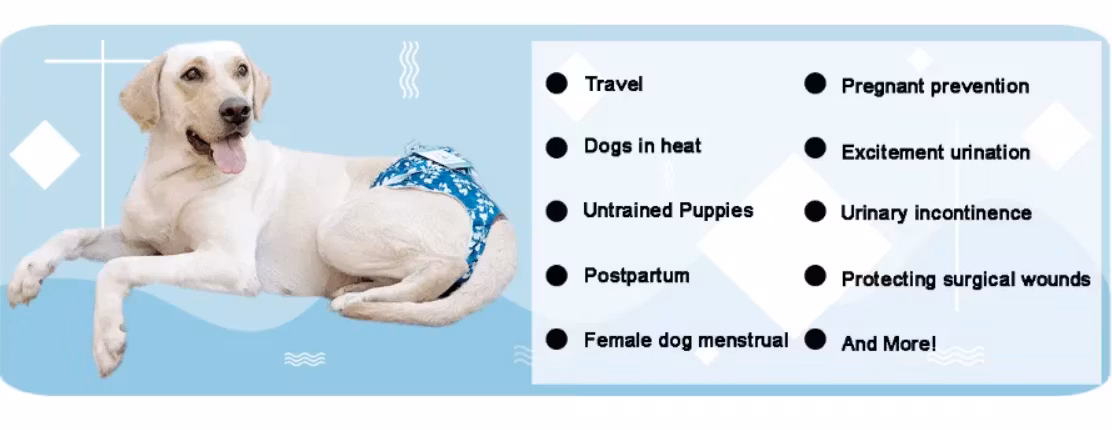 ● Travel
● Dogs in heat
● Untrained Puppies
● Postpartum
● Female dog menstrual

● Pregnant prevention
● Excitement urination
● Urinary incontinence
● Protecting surgical wounds
● And More!